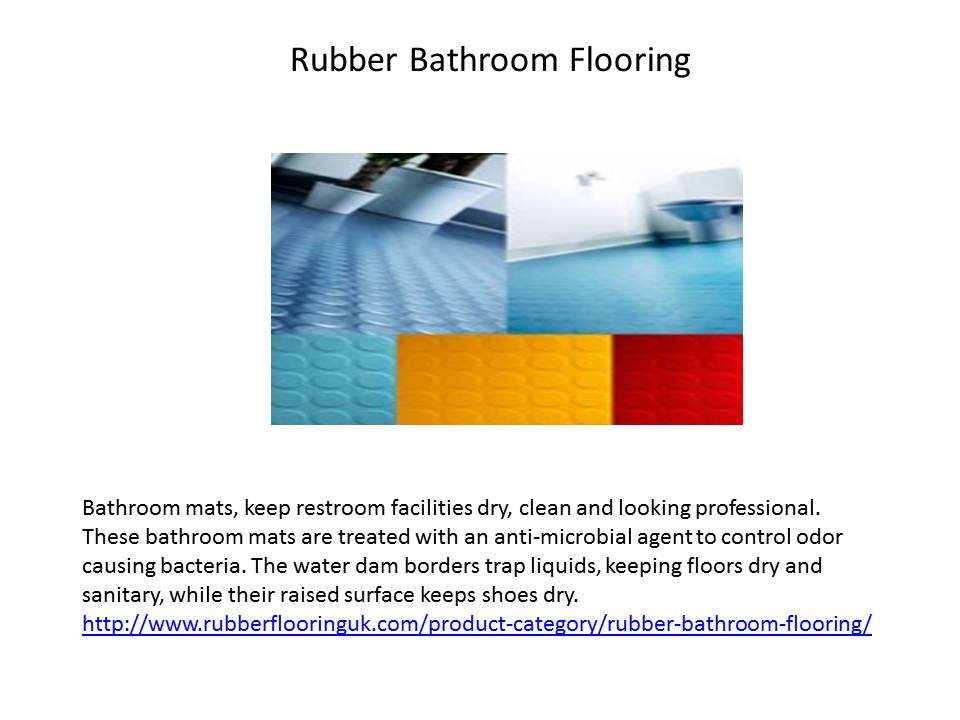 Rubber Bathroom Flooring

Bathroom mats, keep restroom facilities dry, clean and looking professional. These bathroom mats are treated with an anti-microbial agent to control odor causing bacteria. The water dam borders trap liquids, keeping floors dry and sanitary, while their raised surface keeps shoes dry.
http://www.rubberflooringuk.com/product-category/rubber-bathroom-flooring/